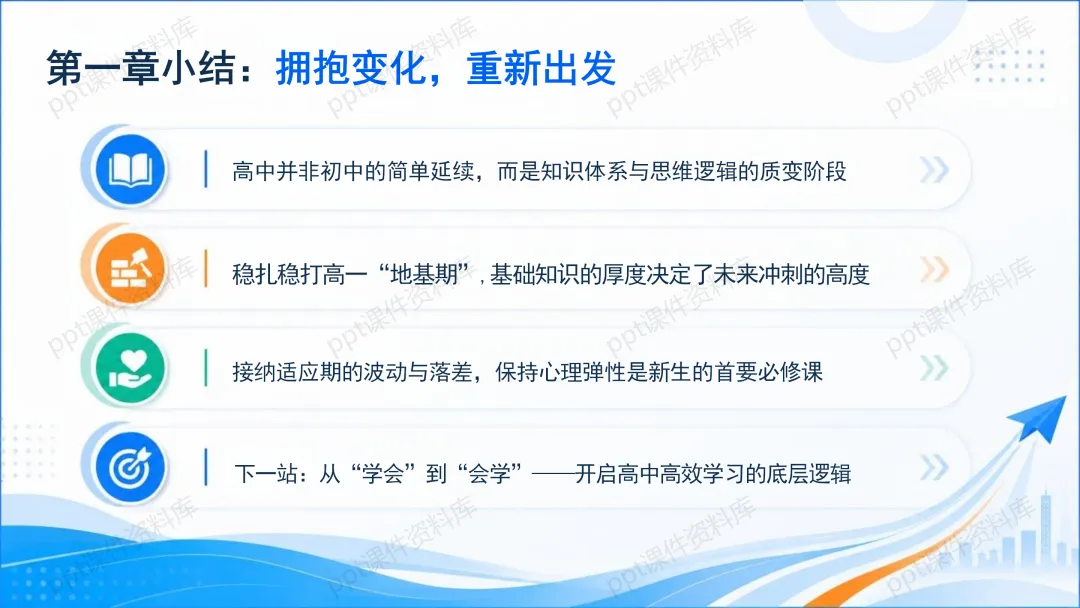 第一章小结：拥抱变化，重新出发

高中并非初中的简单延续，而是知识体系与思维逻辑的质变阶段

稳扎稳打高一“地基期”，基础知识的厚度决定了未来冲刺的高度

接纳适应期的波动与落差，保持心理弹性是新生的首要必修课

下一站：从“学会”到“会学”——开启高中高效学习的底层逻辑

ppt课件资料库